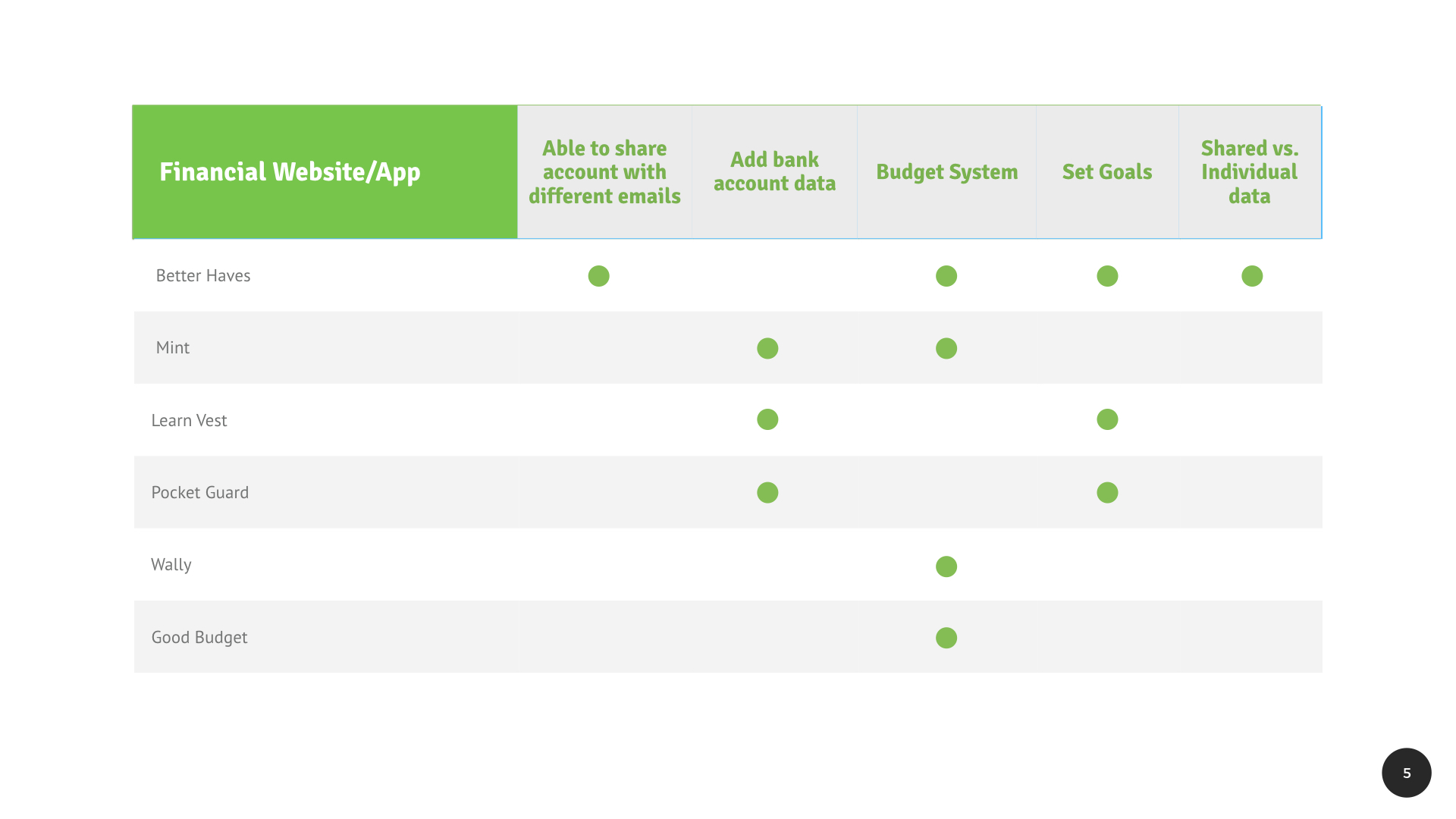 | Financial Website/App | Able to share account with different emails | Add bank account data | Budget System | Set Goals | Shared vs. Individual data |
|---|---|---|---|---|---|
| Better Haves | ● | | ● | ● | ● |
| Mint | | ● | ● | | |
| Learn Vest | | ● | | ● | |
| Pocket Guard | | ● | | ● | |
| Wally | | | ● | | |
| Good Budget | | | ● | | |

5